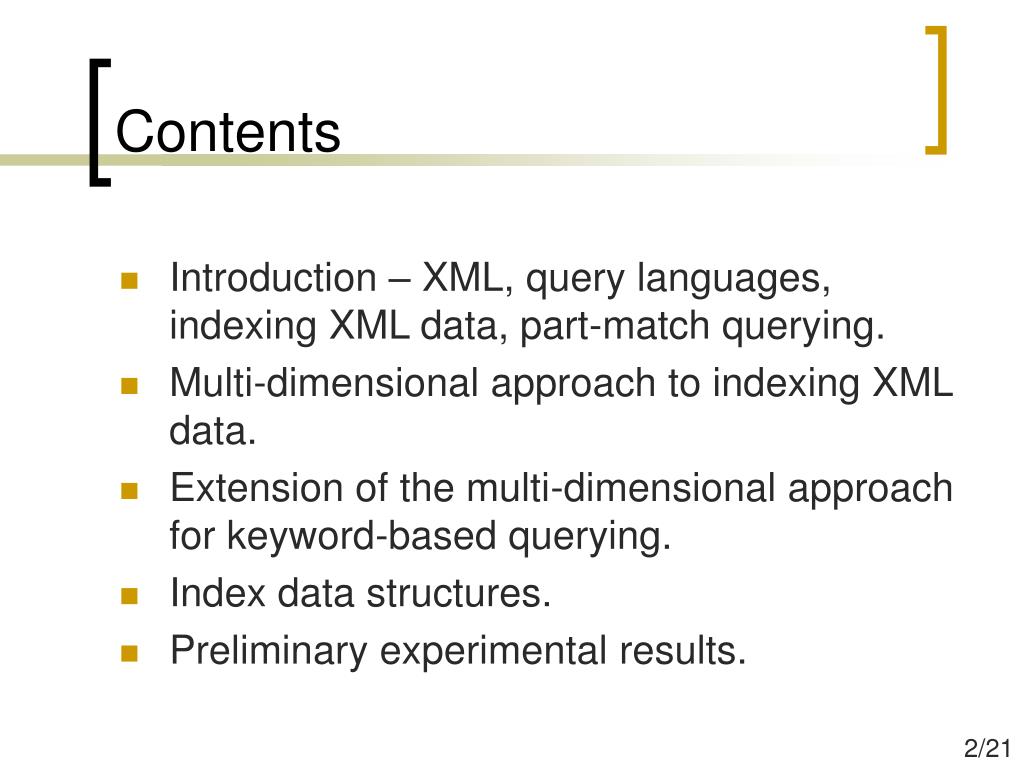 Contents

- Introduction – XML, query languages, indexing XML data, part-match querying.
- Multi-dimensional approach to indexing XML data.
- Extension of the multi-dimensional approach for keyword-based querying.
- Index data structures.
- Preliminary experimental results.

2/21